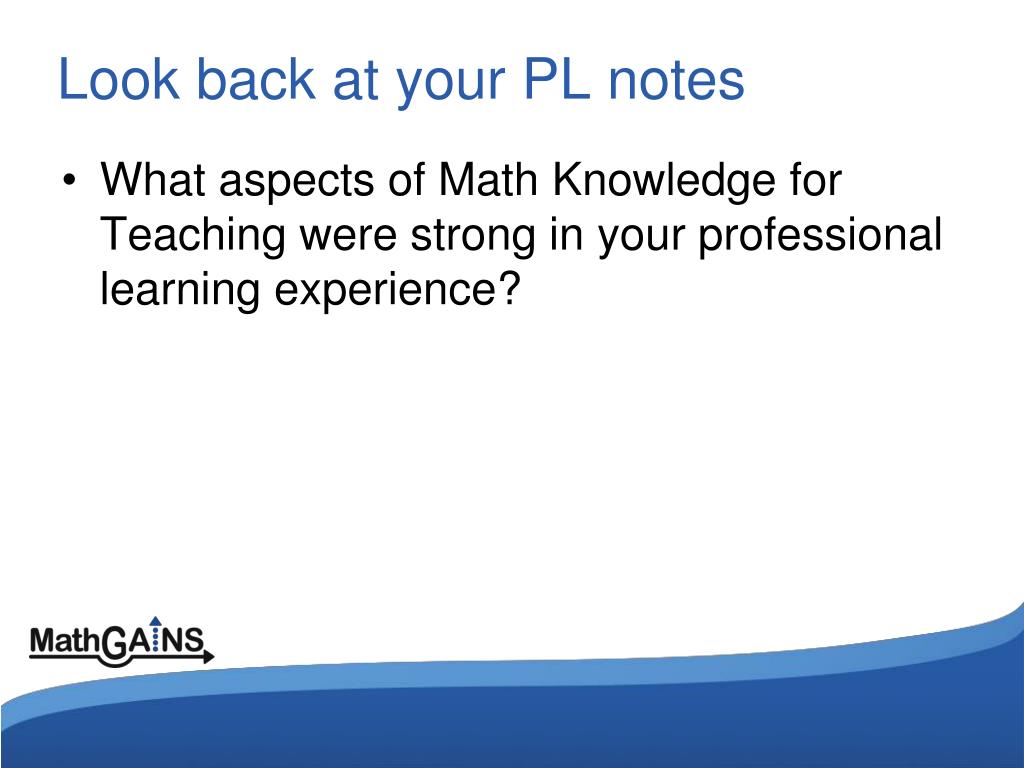 Look back at your PL notes

• What aspects of Math Knowledge for Teaching were strong in your professional learning experience?

MathGAINS